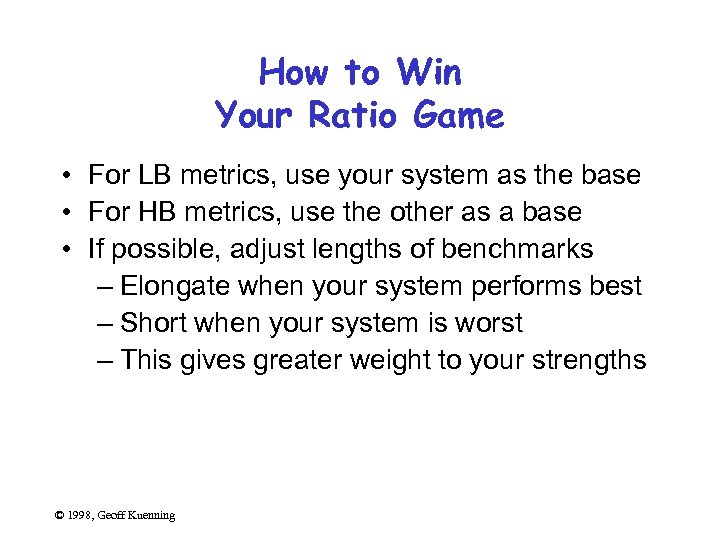 How to Win
Your Ratio Game

• For LB metrics, use your system as the base
• For HB metrics, use the other as a base
• If possible, adjust lengths of benchmarks
– Elongate when your system performs best
– Short when your system is worst
– This gives greater weight to your strengths

© 1998, Geoff Kuenning